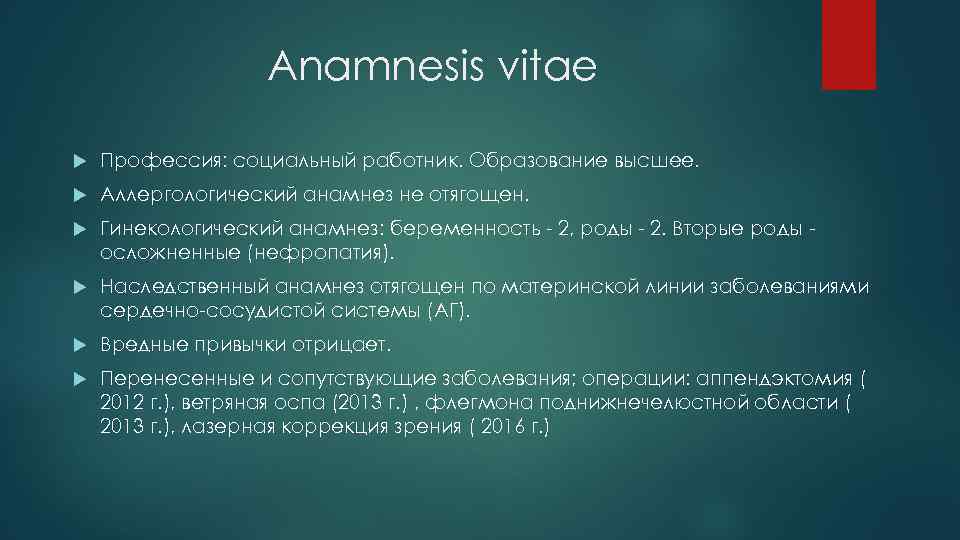 Anamnesis vitae

Профессия: социальный работник. Образование высшее.

Аллергологический анамнез не отягощен.

Гинекологический анамнез: беременность - 2, роды - 2. Вторые роды - осложненные (нефропатия).

Наследственный анамнез отягощен по материнской линии заболеваниями сердечно-сосудистой системы (АГ).

Вредные привычки отрицает.

Перенесенные и сопутствующие заболевания; операции: аппендэктомия ( 2012 г.), ветряная оспа (2013 г.) , флегмона поднижнечелюстной области ( 2013 г.), лазерная коррекция зрения ( 2016 г.)